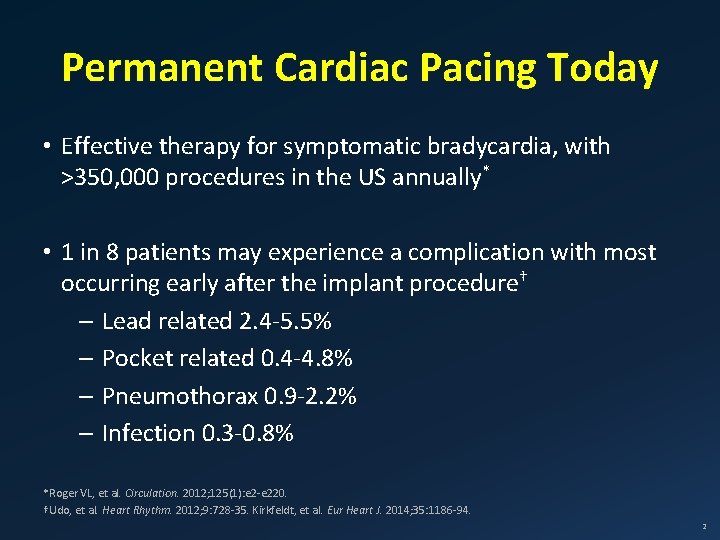 Permanent Cardiac Pacing Today

• Effective therapy for symptomatic bradycardia, with >350,000 procedures in the US annually*

• 1 in 8 patients may experience a complication with most occurring early after the implant procedure†
– Lead related 2.4-5.5%
– Pocket related 0.4-4.8%
– Pneumothorax 0.9-2.2%
– Infection 0.3-0.8%

*Roger VL, et al. Circulation. 2012;125(1):e2-e220.
†Udo, et al. Heart Rhythm. 2012;9:728-35. Kirkfeldt, et al. Eur Heart J. 2014;35:1186-94.

2